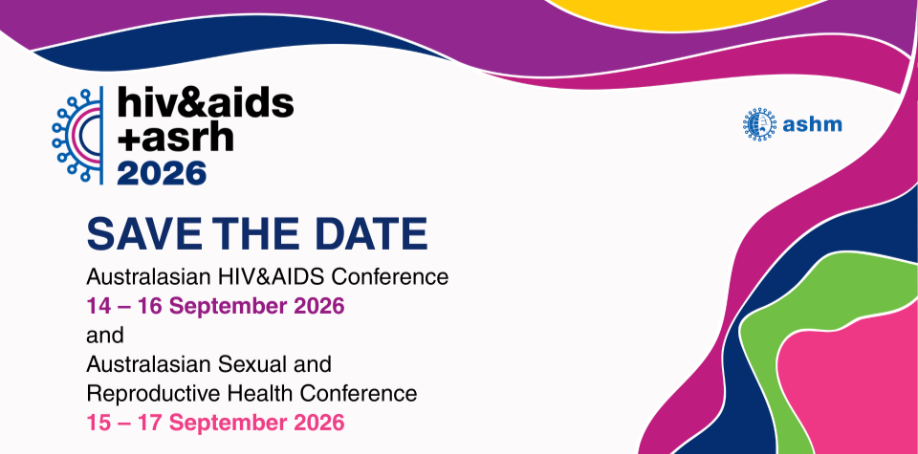 hiv&aids
+asrh
2026

ashm

SAVE THE DATE

Australasian HIV&AIDS Conference
14 – 16 September 2026
and
Australasian Sexual and Reproductive Health Conference
15 – 17 September 2026